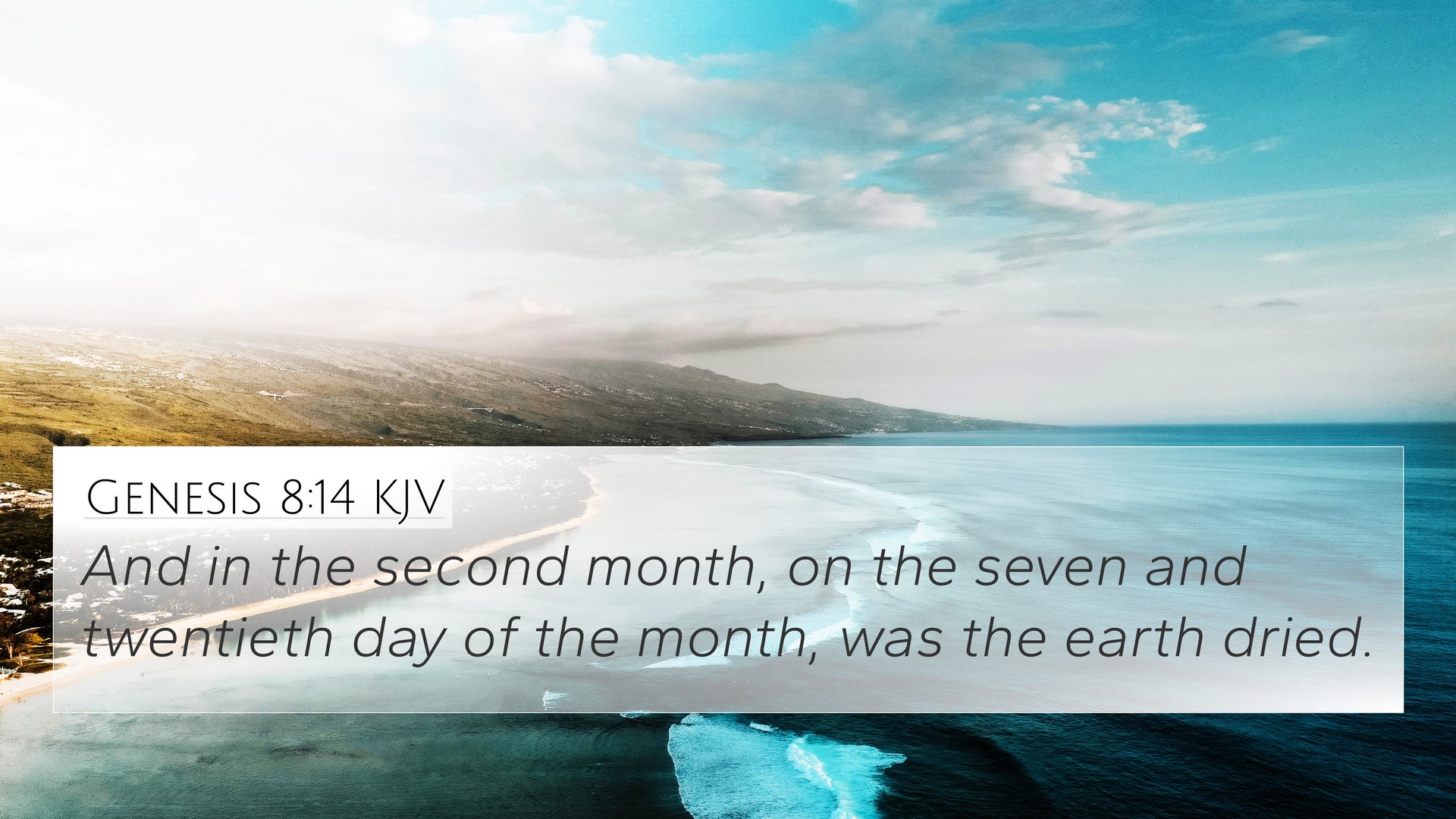 Genesis 8:14 KJV

And in the second month, on the seven and twentieth day of the month, was the earth dried.